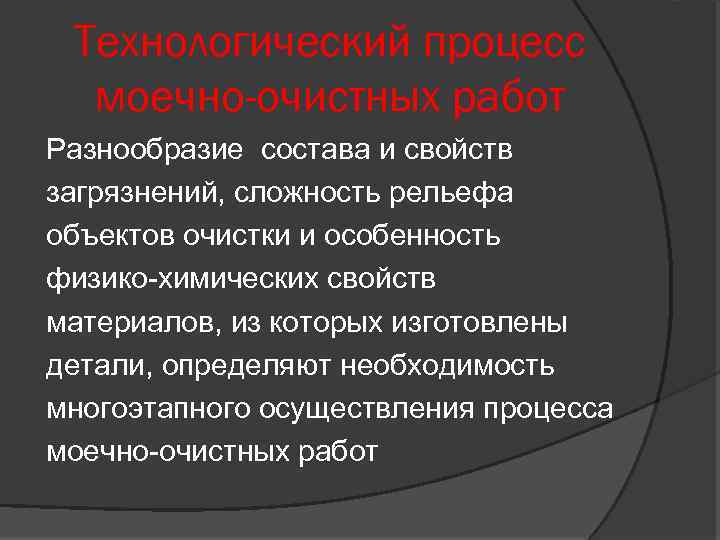 Технологический процесс моечно-очистных работ

Разнообразие  состава и свойств загрязнений, сложность рельефа объектов очистки и особенность физико-химических свойств материалов, из которых изготовлены детали, определяют необходимость многоэтапного осуществления процесса моечно-очистных работ